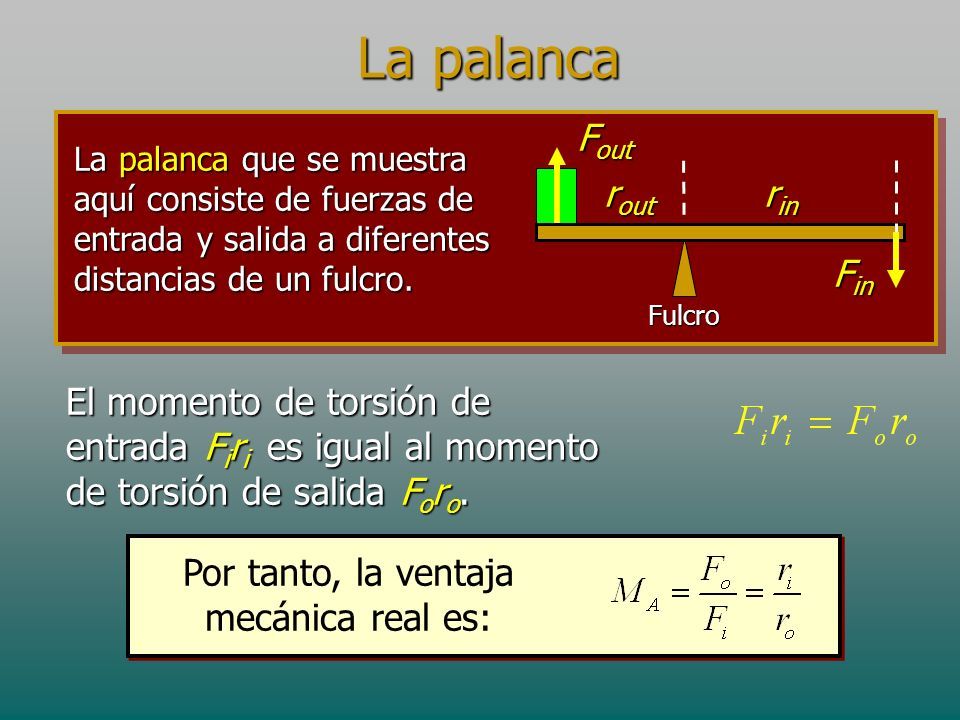 La palanca

La palanca que se muestra aquí consiste de fuerzas de entrada y salida a diferentes distancias de un fulcro.

$F_{out}$

$r_{out}$

$r_{in}$

$F_{in}$

Fulcro

El momento de torsión de entrada $F_i r_i$ es igual al momento de torsión de salida $F_o r_o$.

$F_i r_i = F_o r_o$

Por tanto, la ventaja mecánica real es:

$M_A = \frac{F_o}{F_i} = \frac{r_i}{r_o}$